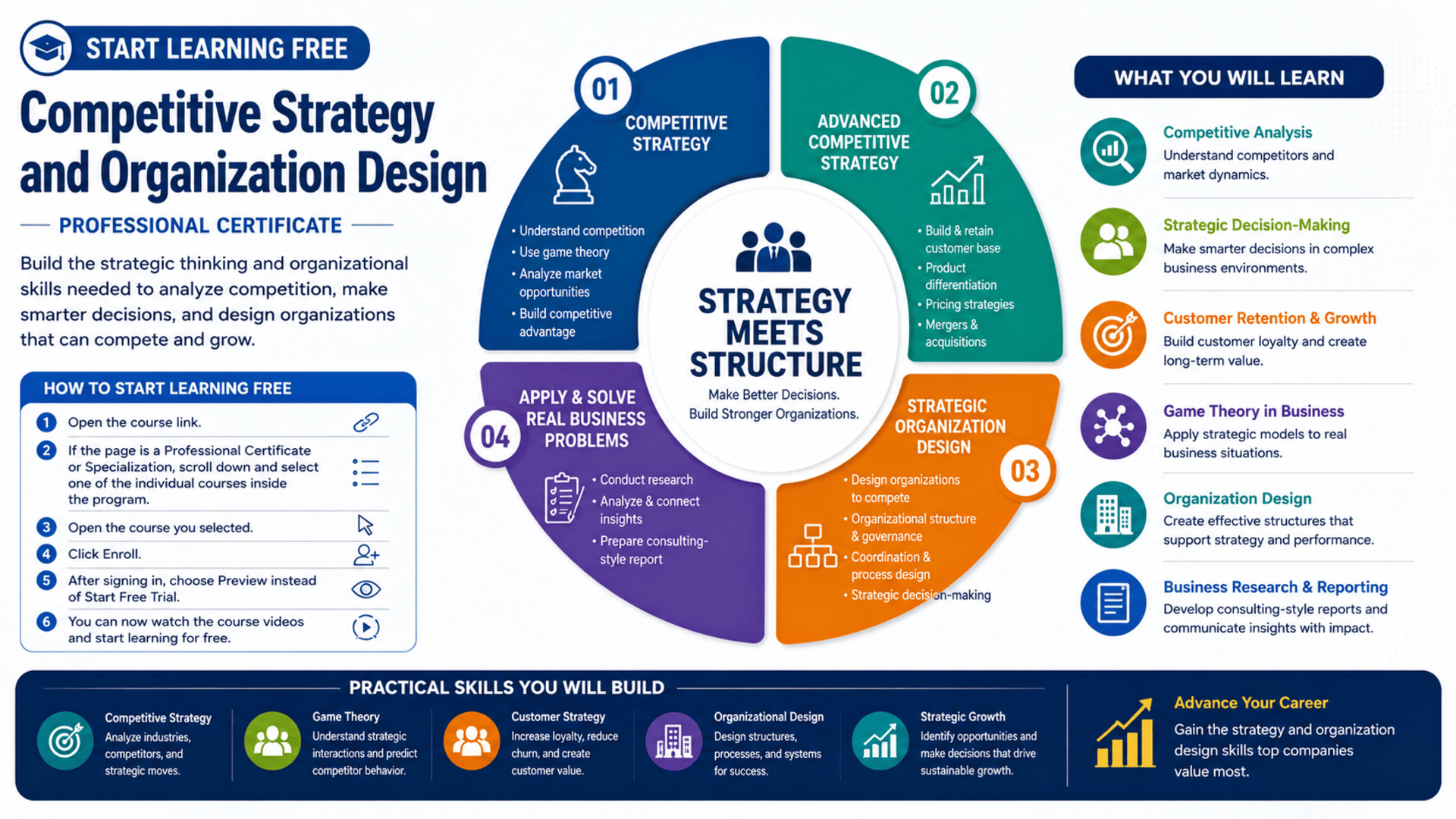 START LEARNING FREE

Competitive Strategy and Organization Design

PROFESSIONAL CERTIFICATE

Build the strategic thinking and organizational skills needed to analyze competition, make smarter decisions, and design organizations that can compete and grow.

HOW TO START LEARNING FREE

1 Open the course link.
2 If the page is a Professional Certificate or Specialization, scroll down and select one of the individual courses inside the program.
3 Open the course you selected.
4 Click Enroll.
5 After signing in, choose Preview instead of Start Free Trial.
6 You can now watch the course videos and start learning for free.

01 COMPETITIVE STRATEGY
• Understand competition
• Use game theory
• Analyze market opportunities
• Build competitive advantage

02 ADVANCED COMPETITIVE STRATEGY
• Build & retain customer base
• Product differentiation
• Pricing strategies
• Mergers & acquisitions

STRATEGY MEETS STRUCTURE
Make Better Decisions. Build Stronger Organizations.

04 APPLY & SOLVE REAL BUSINESS PROBLEMS
• Conduct research
• Analyze & connect insights
• Prepare consulting-style report

03 STRATEGIC ORGANIZATION DESIGN
• Design organizations to compete
• Organizational structure & governance
• Coordination & process design
• Strategic decision-making

WHAT YOU WILL LEARN

Competitive Analysis
Understand competitors and market dynamics.

Strategic Decision-Making
Make smarter decisions in complex business environments.

Customer Retention & Growth
Build customer loyalty and create long-term value.

Game Theory in Business
Apply strategic models to real business situations.

Organization Design
Create effective structures that support strategy and performance.

Business Research & Reporting
Develop consulting-style reports and communicate insights with impact.

PRACTICAL SKILLS YOU WILL BUILD

Competitive Strategy
Analyze industries, competitors, and strategic moves.

Game Theory
Understand strategic interactions and predict competitor behavior.

Customer Strategy
Increase loyalty, reduce churn, and create customer value.

Organizational Design
Design structures, processes, and systems for success.

Strategic Growth
Identify opportunities and make decisions that drive sustainable growth.

Advance Your Career
Gain the strategy and organization design skills top companies value most.